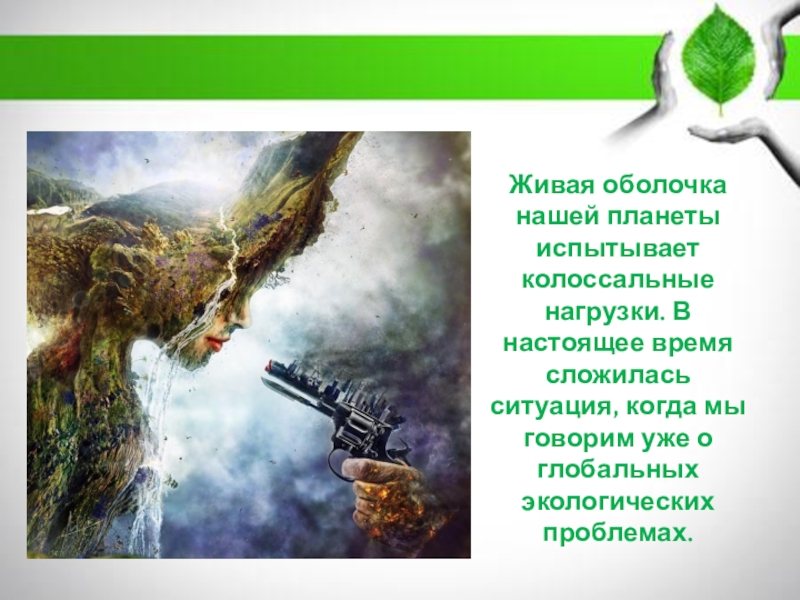 Живая оболочка нашей планеты испытывает колоссальные нагрузки. В настоящее время сложилась ситуация, когда мы говорим уже о глобальных экологических проблемах.